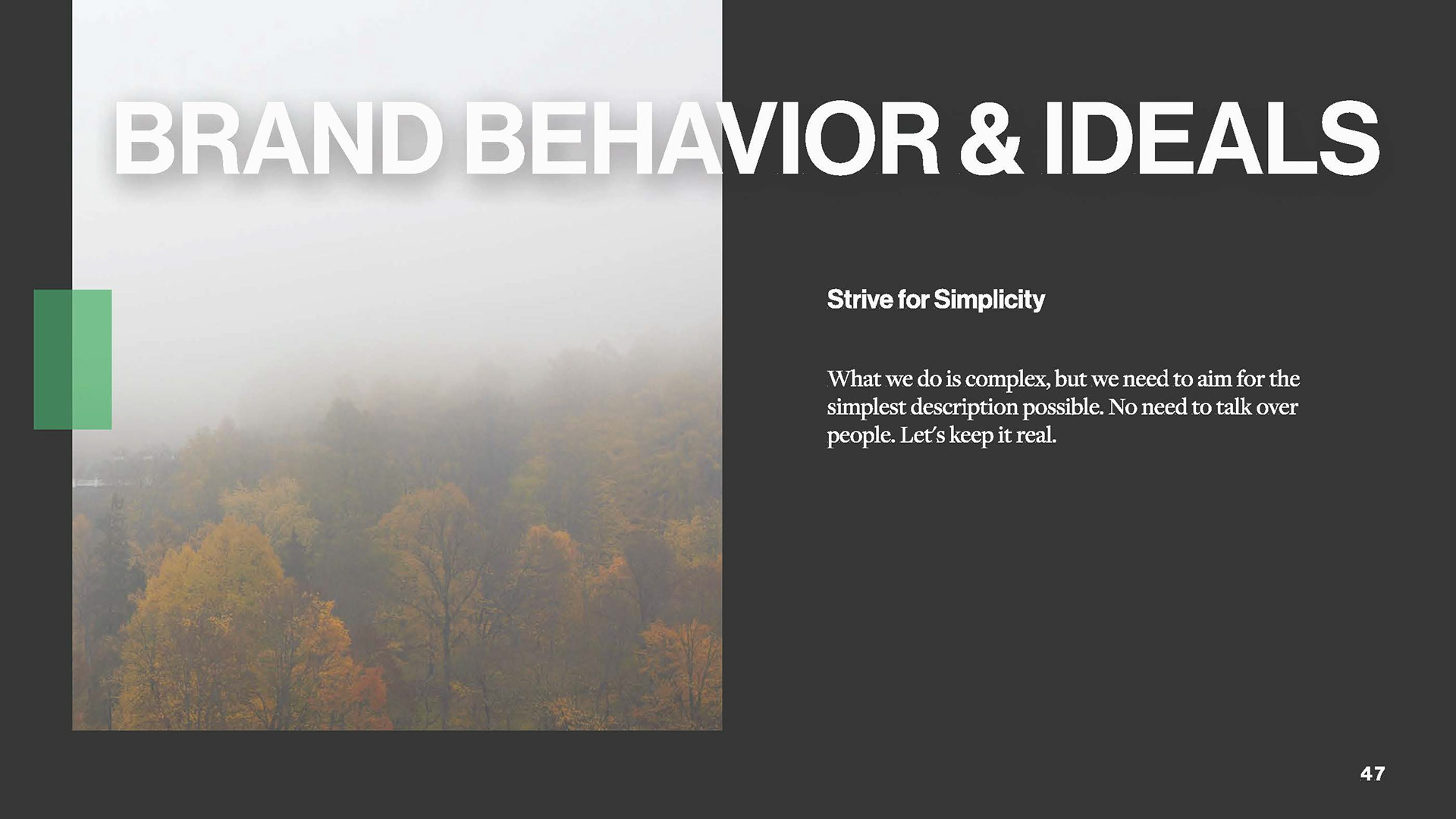 BRAND BEHAVIOR & IDEALS

Strive for Simplicity

What we do is complex, but we need to aim for the simplest description possible. No need to talk over people. Let's keep it real.

47